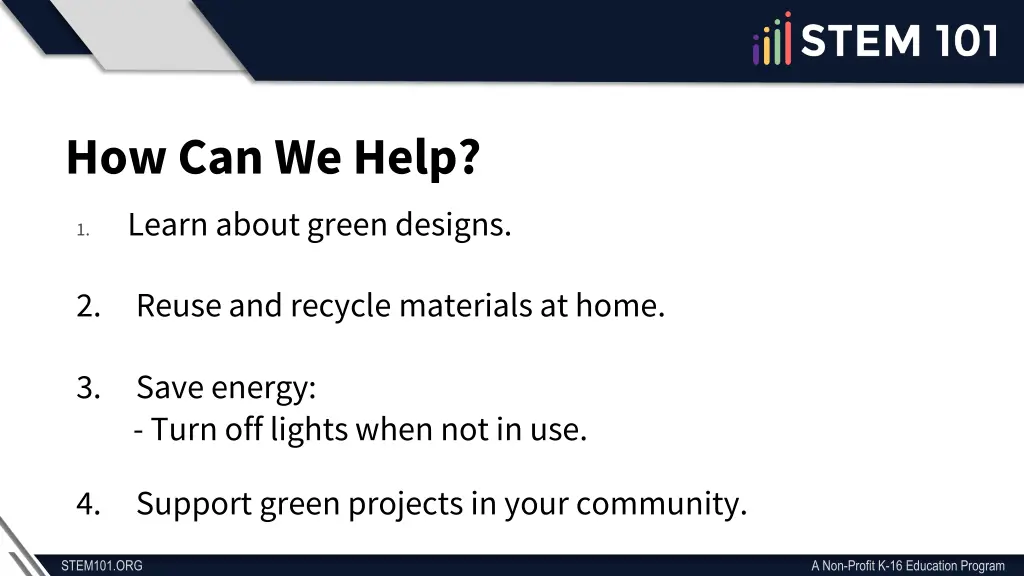 STEM 101

How Can We Help?

1. Learn about green designs.

2. Reuse and recycle materials at home.

3. Save energy:
- Turn off lights when not in use.

4. Support green projects in your community.

STEM101.ORG

A Non-Profit K-16 Education Program